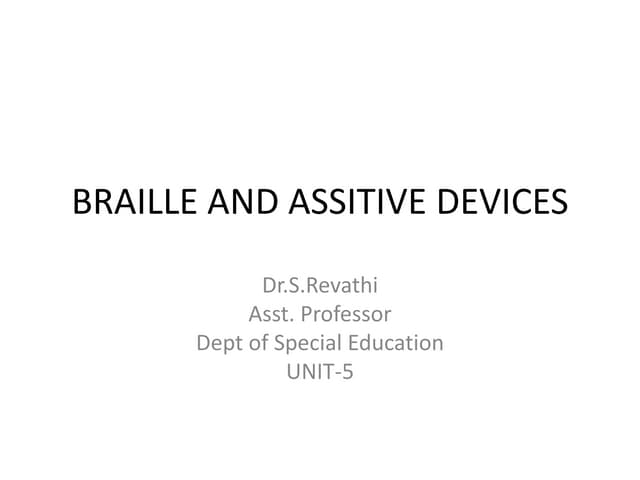 BRAILLE AND ASSITIVE DEVICES

Dr.S.Revathi
Asst. Professor
Dept of Special Education
UNIT-5